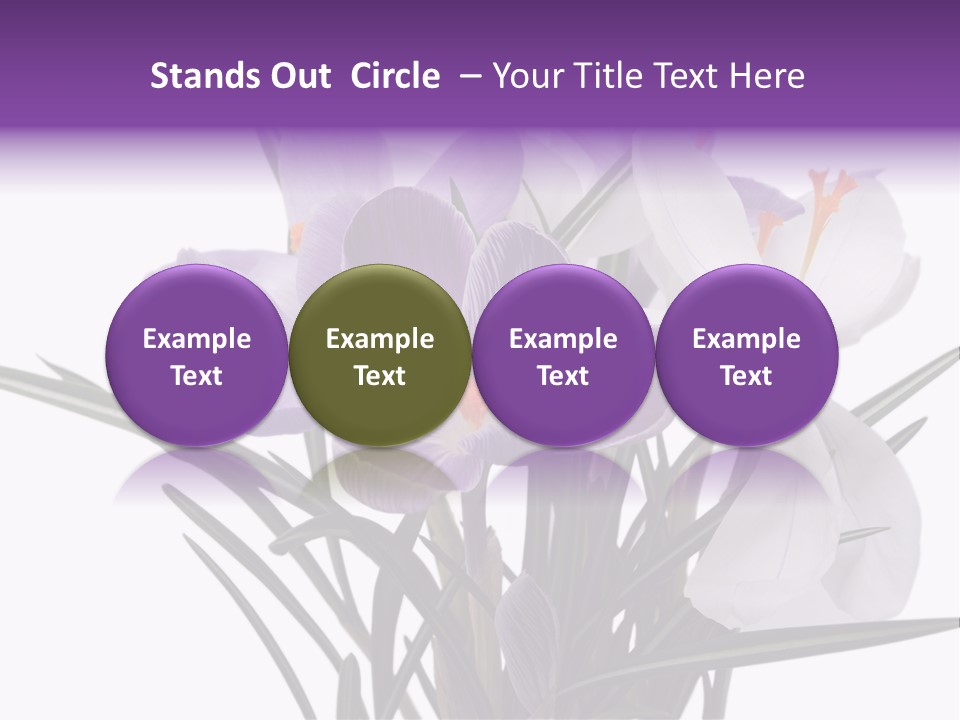 Stands Out  Circle  – Your Title Text Here

Example Text

Example Text

Example Text

Example Text